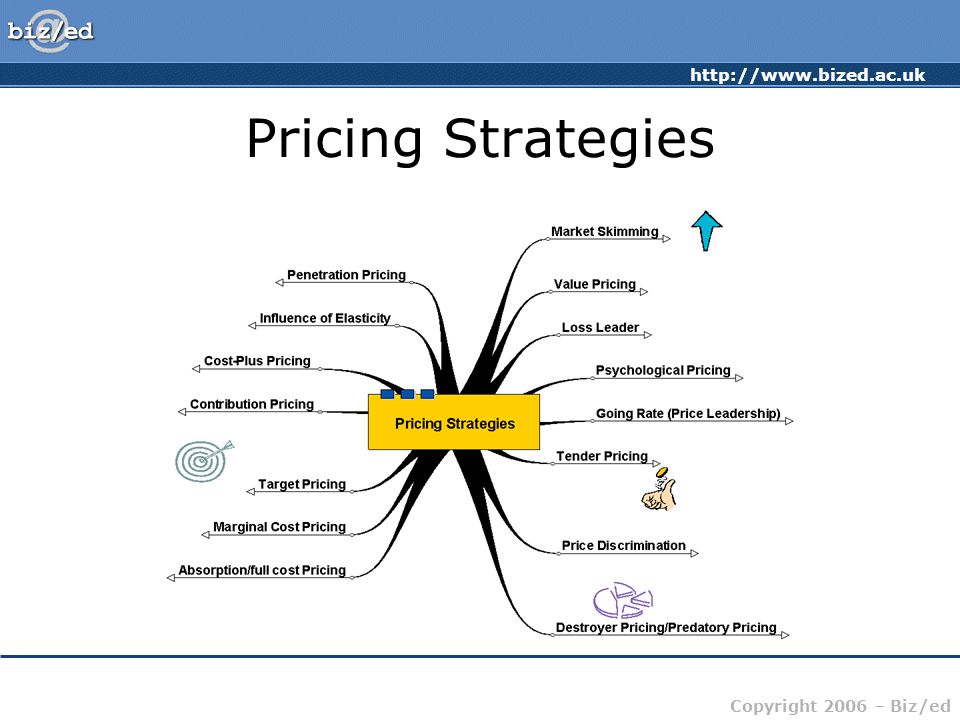 biz/ed

http://www.bized.ac.uk

Pricing Strategies

Pricing Strategies

Penetration Pricing

Influence of Elasticity

Cost-Plus Pricing

Contribution Pricing

Target Pricing

Marginal Cost Pricing

Absorption/full cost Pricing

Market Skimming

Value Pricing

Loss Leader

Psychological Pricing

Going Rate (Price Leadership)

Tender Pricing

Price Discrimination

Destroyer Pricing/Predatory Pricing

Copyright 2006 – Biz/ed